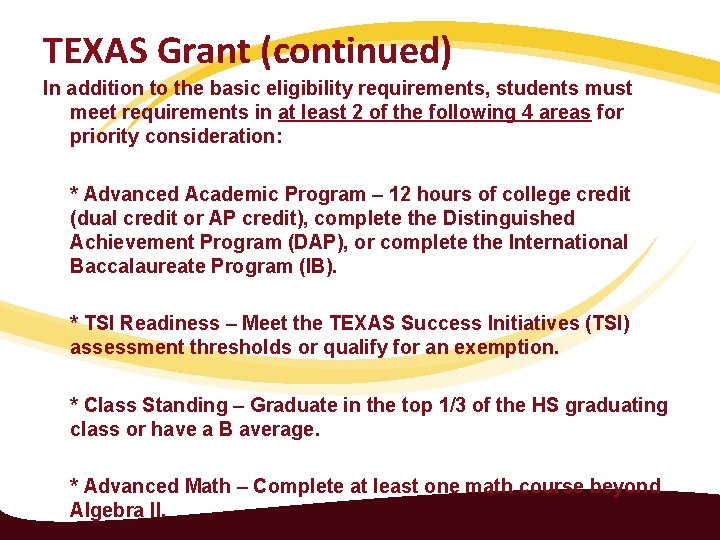 TEXAS Grant (continued)

In addition to the basic eligibility requirements, students must meet requirements in at least 2 of the following 4 areas for priority consideration:

* Advanced Academic Program – 12 hours of college credit (dual credit or AP credit), complete the Distinguished Achievement Program (DAP), or complete the International Baccalaureate Program (IB).

* TSI Readiness – Meet the TEXAS Success Initiatives (TSI) assessment thresholds or qualify for an exemption.

* Class Standing – Graduate in the top 1/3 of the HS graduating class or have a B average.

* Advanced Math – Complete at least one math course beyond Algebra II.